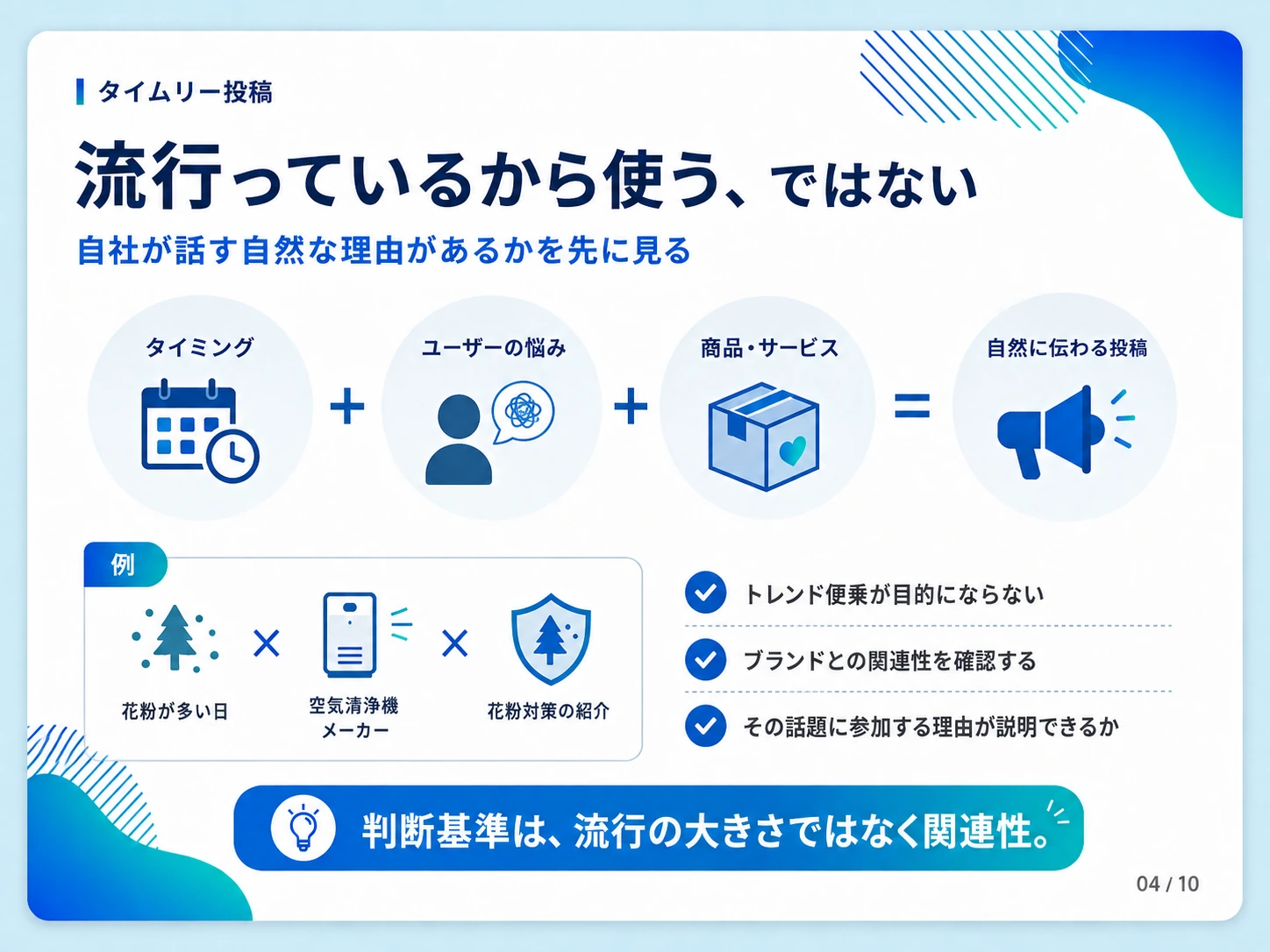 タイムリー投稿

流行っているから使う、ではない

自社が話す自然な理由があるかを先に見る

タイミング + ユーザーの悩み + 商品・サービス = 自然に伝わる投稿

例

花粉が多い日 × 空気清浄機メーカー × 花粉対策の紹介

トレンド便乗が目的にならない

ブランドとの関連性を確認する

その話題に参加する理由が説明できるか

判断基準は、流行の大きさではなく関連性。

04 / 10